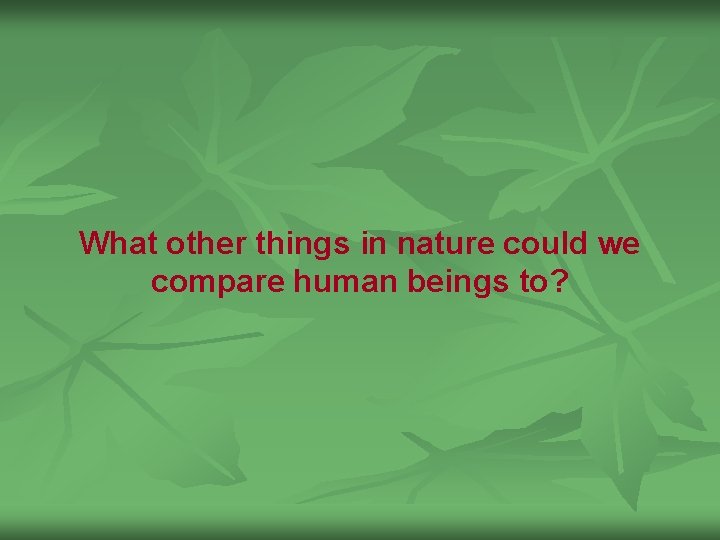 What other things in nature could we compare human beings to?